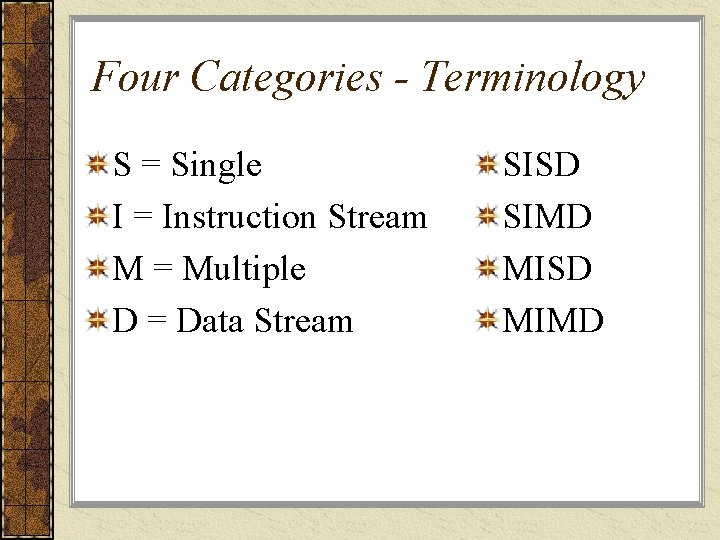 Four Categories - Terminology

S = Single
I = Instruction Stream
M = Multiple
D = Data Stream

SISD
SIMD
MISD
MIMD